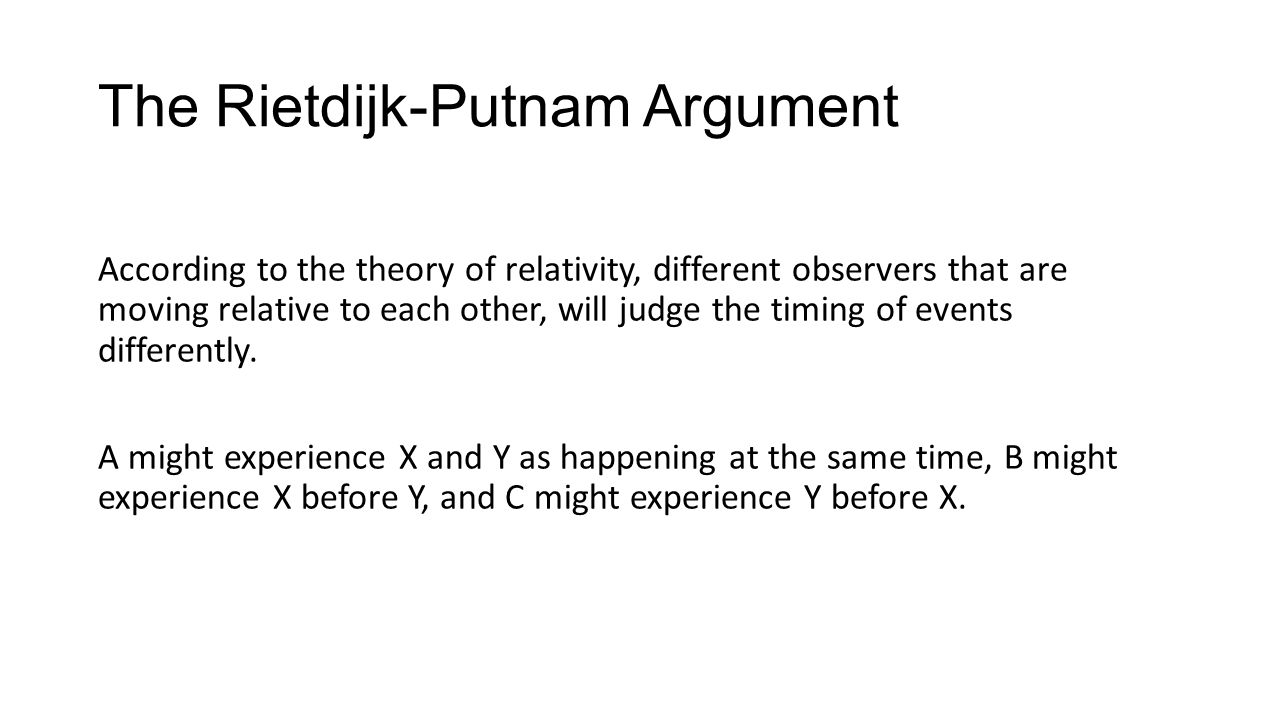 The Rietdijk-Putnam Argument

According to the theory of relativity, different observers that are moving relative to each other, will judge the timing of events differently.

A might experience X and Y as happening at the same time, B might experience X before Y, and C might experience Y before X.